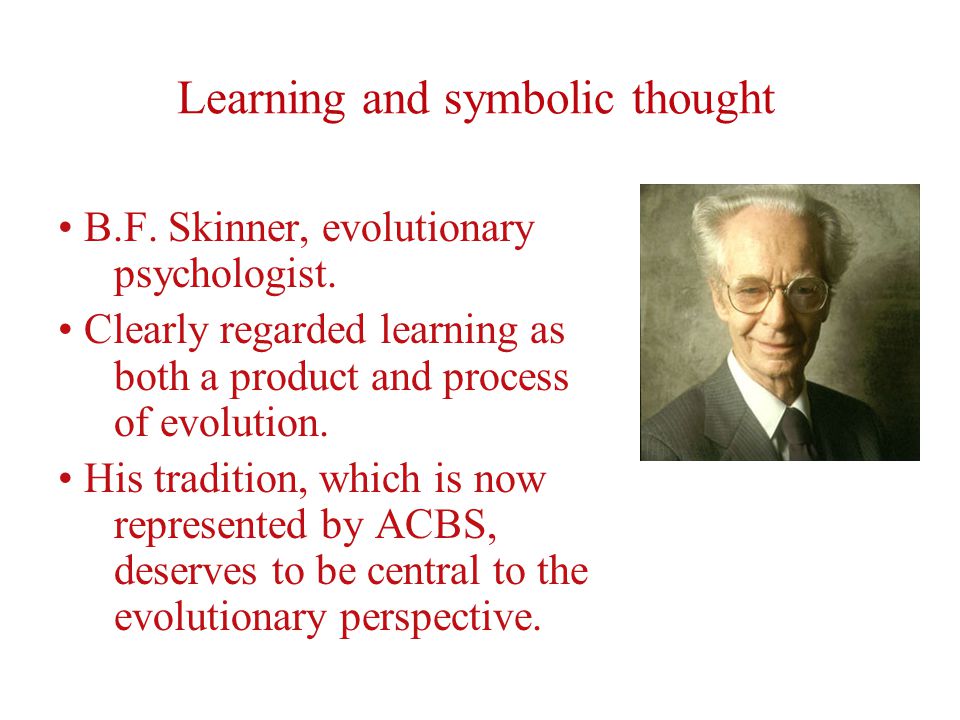 Learning and symbolic thought

• B.F. Skinner, evolutionary psychologist.

• Clearly regarded learning as both a product and process of evolution.

• His tradition, which is now represented by ACBS, deserves to be central to the evolutionary perspective.